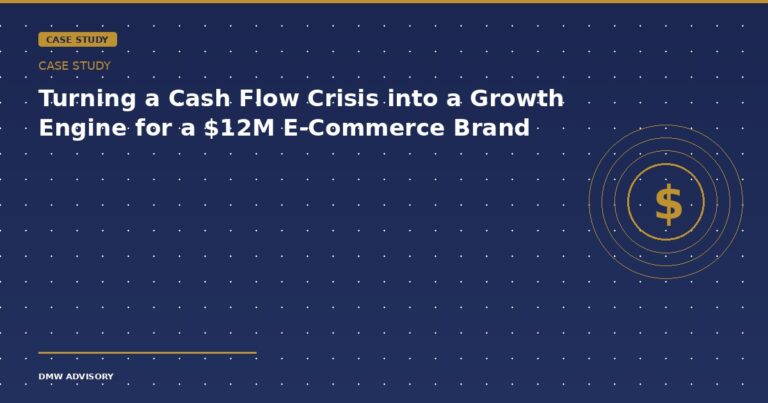 CASE STUDY

CASE STUDY

Turning a Cash Flow Crisis into a Growth Engine for a \$12M E-Commerce Brand

\$

DMW ADVISORY